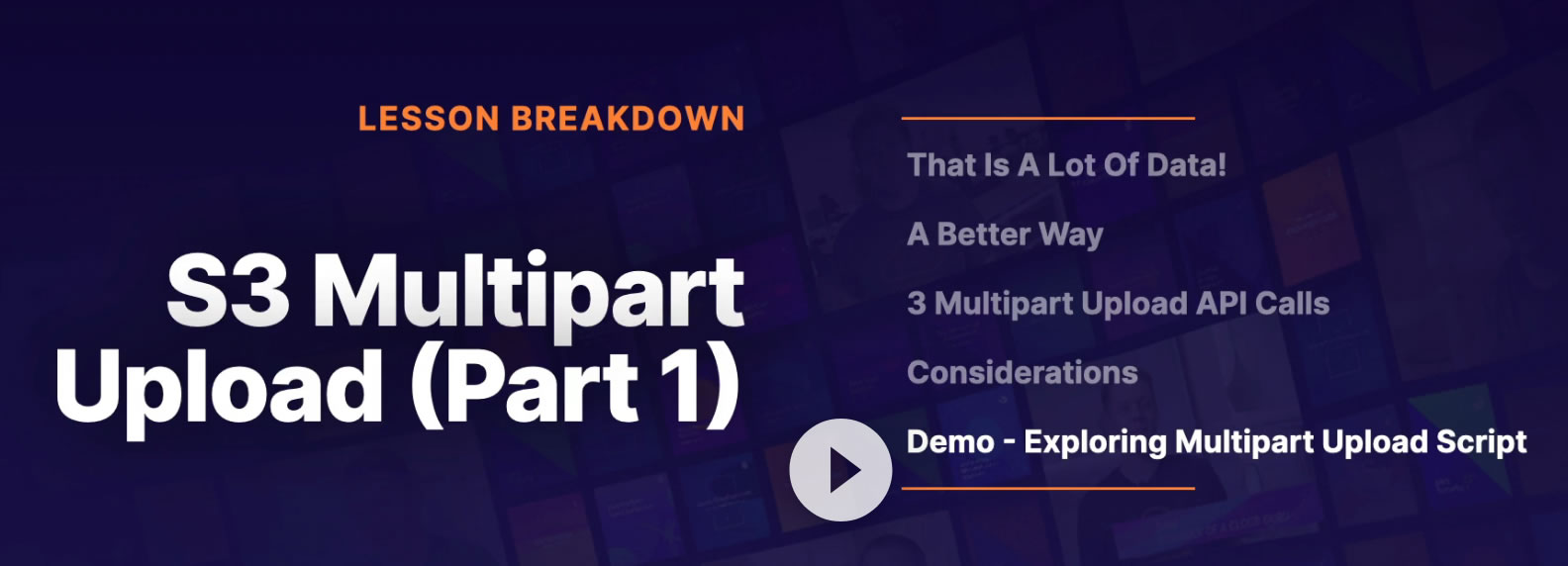 LESSON BREAKDOWN

S3 Multipart Upload (Part 1)

That Is A Lot Of Data!

A Better Way

3 Multipart Upload API Calls

Considerations

Demo - Exploring Multipart Upload Script